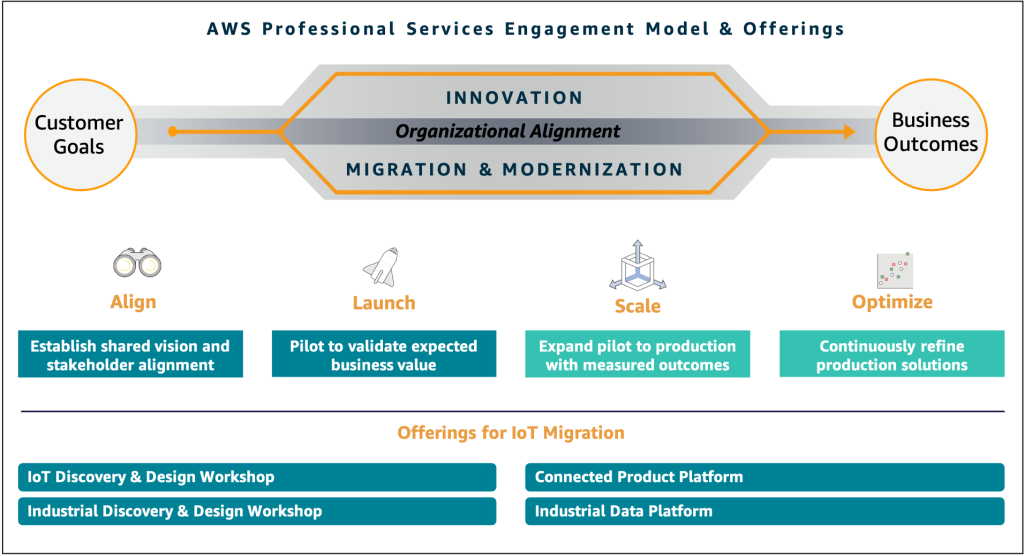 AWS Professional Services Engagement Model & Offerings

Customer Goals

INNOVATION

Organizational Alignment

MIGRATION & MODERNIZATION

Business Outcomes

Align

Establish shared vision and stakeholder alignment

Launch

Pilot to validate expected business value

Scale

Expand pilot to production with measured outcomes

Optimize

Continuously refine production solutions

Offerings for IoT Migration

IoT Discovery & Design Workshop

Industrial Discovery & Design Workshop

Connected Product Platform

Industrial Data Platform